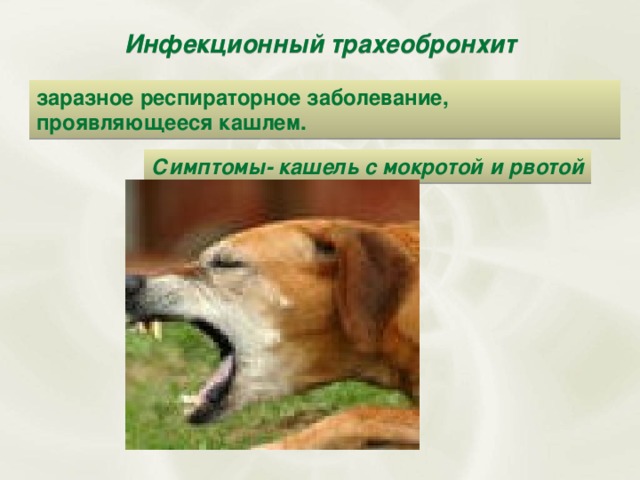 Инфекционный трахеобронхит

заразное респираторное заболевание, проявляющееся кашлем.

Симптомы- кашель с мокротой и рвотой